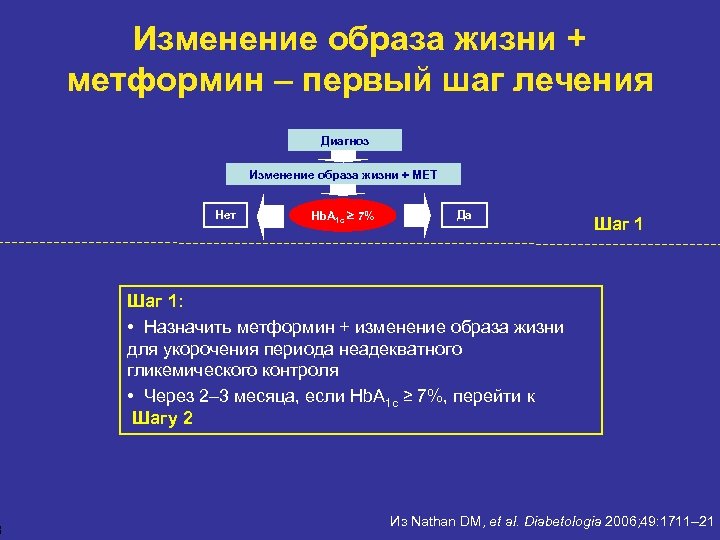 Изменение образа жизни + метформин – первый шаг лечения

Диагноз

Изменение образа жизни + МЕТ

Нет

$HbA_{1c} \geq 7\%$

Да

Шаг 1

Шаг 1:

• Назначить метформин + изменение образа жизни для укорочения периода неадекватного гликемического контроля

• Через 2–3 месяца, если $HbA_{1c} \geq 7\%$, перейти к Шагу 2

Из Nathan DM, et al. Diabetologia 2006;49:1711–21